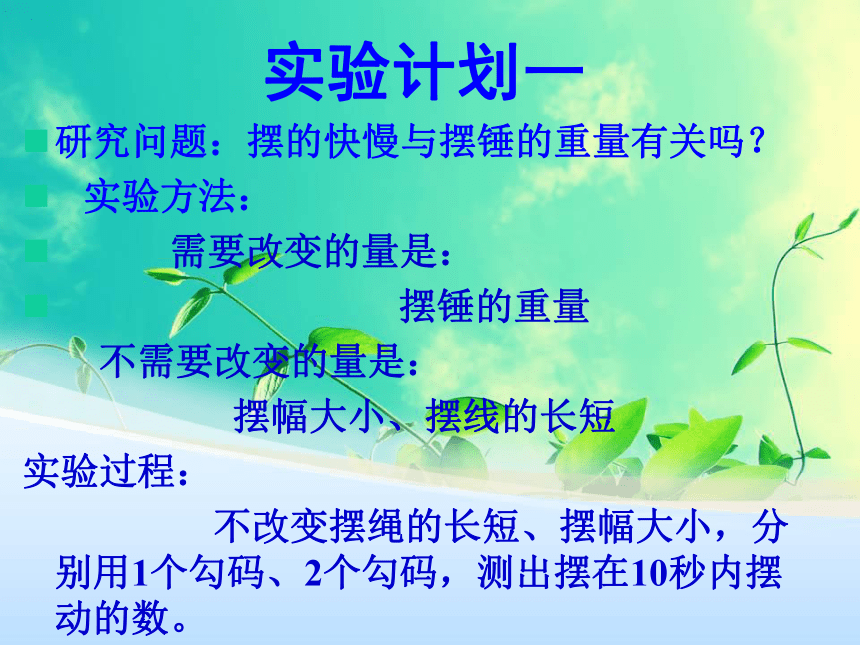 实验计划一

研究问题：摆的快慢与摆锤的重量有关吗？

实验方法：

需要改变的量是：

摆锤的重量

不需要改变的量是：

摆幅大小、摆线的长短

实验过程：

不改变摆绳的长短、摆幅大小，分别用1个勾码、2个勾码，测出摆在10秒内摆动的数。